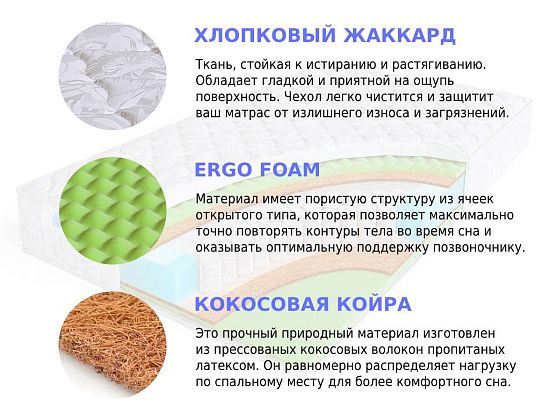 ХЛОПКОВЫЙ ЖАККАРД

Ткань, стойкая к истиранию и растягиванию. Обладает гладкой и приятной на ощупь поверхность. Чехол легко чистится и защитит ваш матрас от излишнего износа и загрязнений.

ERGO FOAM

Материал имеет пористую структуру из ячеек открытого типа, которая позволяет максимально точно повторять контуры тела во время сна и оказывать оптимальную поддержку позвоночнику.

КОКОСОВАЯ КОЙРА

Это прочный природный материал изготовлен из прессованых кокосовых волокон пропитаных латексом. Он равномерно распределяет нагрузку по спальному месту для более комфортного сна.